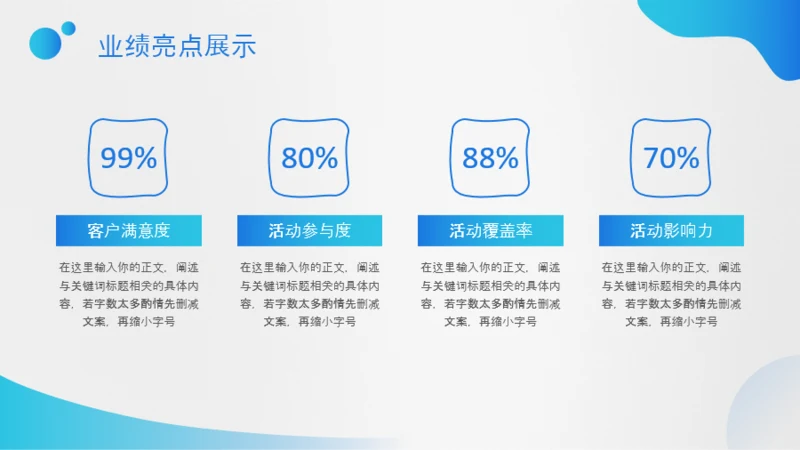 业绩亮点展示

99%

客户满意度

在这里输入你的正文，阐述与关键词标题相关的具体内容，若字数太多酌情先删减文案，再缩小字号

80%

活动参与度

在这里输入你的正文，阐述与关键词标题相关的具体内容，若字数太多酌情先删减文案，再缩小字号

88%

活动覆盖率

在这里输入你的正文，阐述与关键词标题相关的具体内容，若字数太多酌情先删减文案，再缩小字号

70%

活动影响力

在这里输入你的正文，阐述与关键词标题相关的具体内容，若字数太多酌情先删减文案，再缩小字号